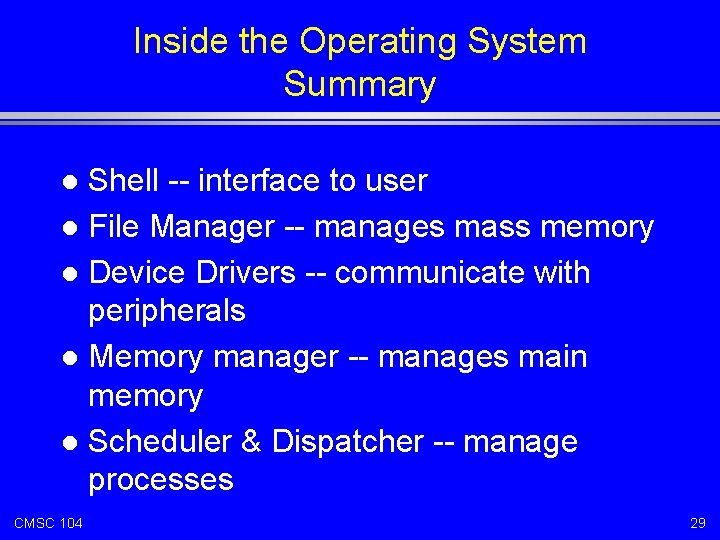 Inside the Operating System Summary

- Shell -- interface to user
- File Manager -- manages mass memory
- Device Drivers -- communicate with peripherals
- Memory manager -- manages main memory
- Scheduler & Dispatcher -- manage processes

CMSC 104

29